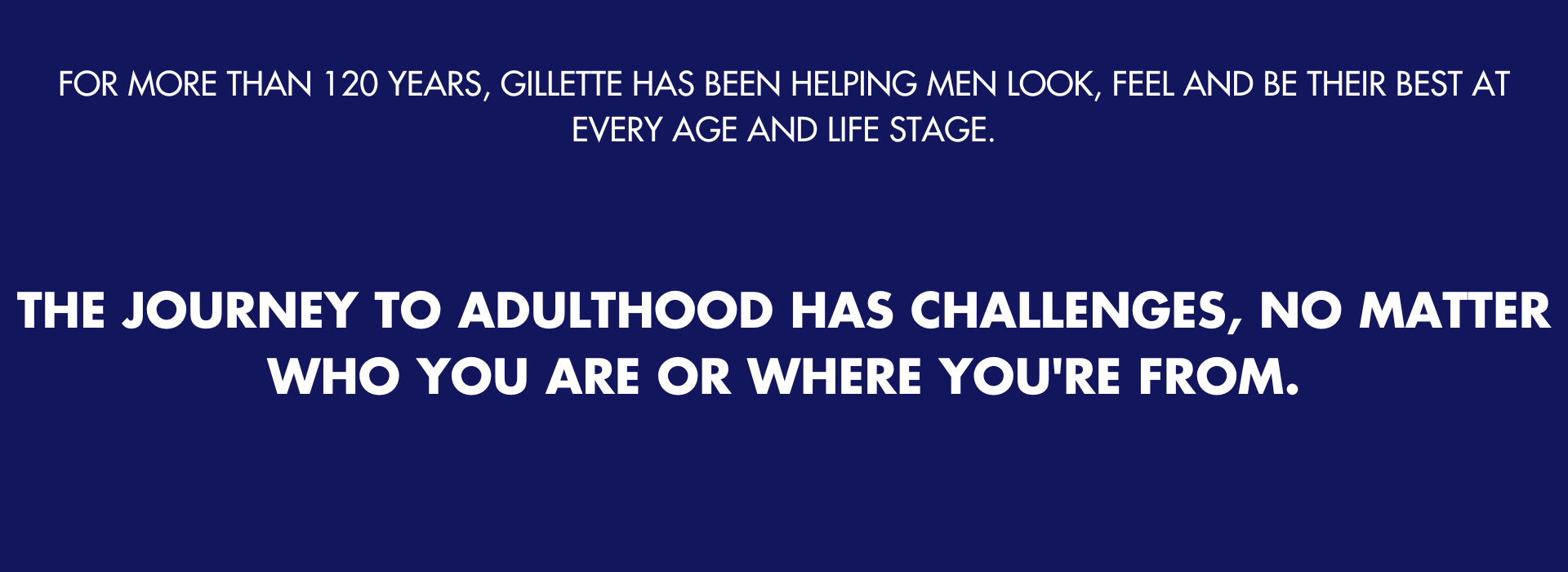 FOR MORE THAN 120 YEARS, GILLETTE HAS BEEN HELPING MEN LOOK, FEEL AND BE THEIR BEST AT EVERY AGE AND LIFE STAGE.

THE JOURNEY TO ADULTHOOD HAS CHALLENGES, NO MATTER WHO YOU ARE OR WHERE YOU'RE FROM.